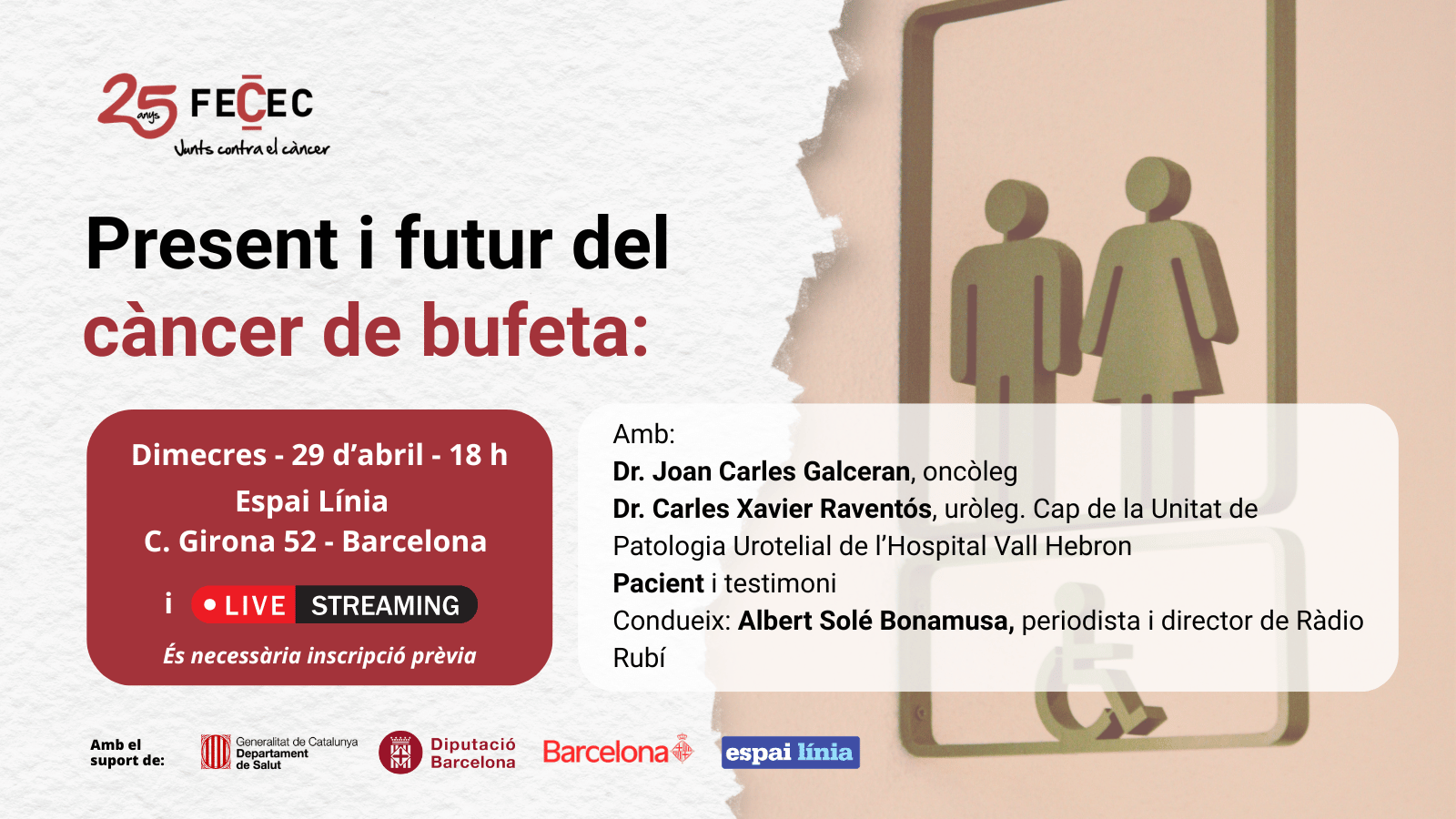 25 anys FECEC
Junts contra el càncer

Present i futur del
càncer de bufeta:

Dimecres - 29 d'abril - 18 h
Espai Línia
C. Girona 52 - Barcelona
i LIVE STREAMING
És necessària inscripció prèvia

Amb:
Dr. Joan Carles Galceran, oncòleg
Dr. Carles Xavier Raventós, uròleg. Cap de la Unitat de Patologia Urotelial de l'Hospital Vall Hebron
Pacient i testimoni
Condueix: Albert Solé Bonamusa, periodista i director de Ràdio Rubí

Amb el suport de:
Generalitat de Catalunya Departament de Salut
Diputació Barcelona
Barcelona
espai línia